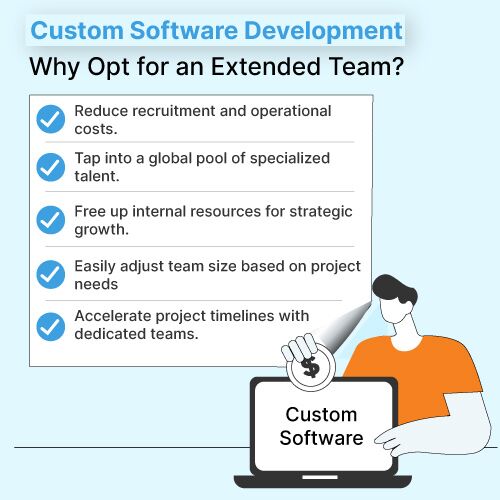 Custom Software Development

Why Opt for an Extended Team?

Reduce recruitment and operational costs.

Tap into a global pool of specialized talent.

Free up internal resources for strategic growth.

Easily adjust team size based on project needs

Accelerate project timelines with dedicated teams.

$

Custom Software